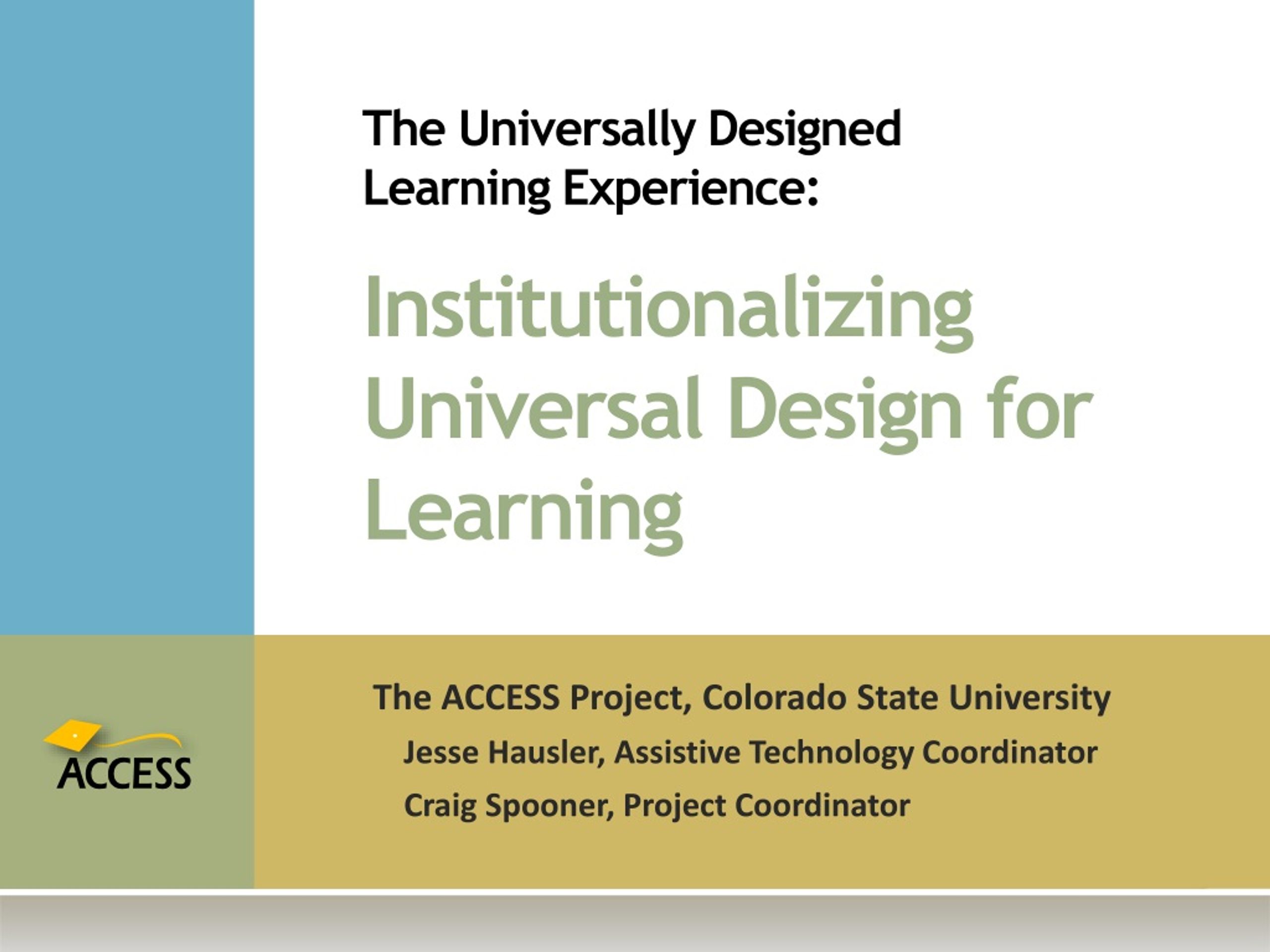 The Universally Designed Learning Experience:

Institutionalizing Universal Design for Learning

ACCESS

The ACCESS Project, Colorado State University

Jesse Hausler, Assistive Technology Coordinator

Craig Spooner, Project Coordinator